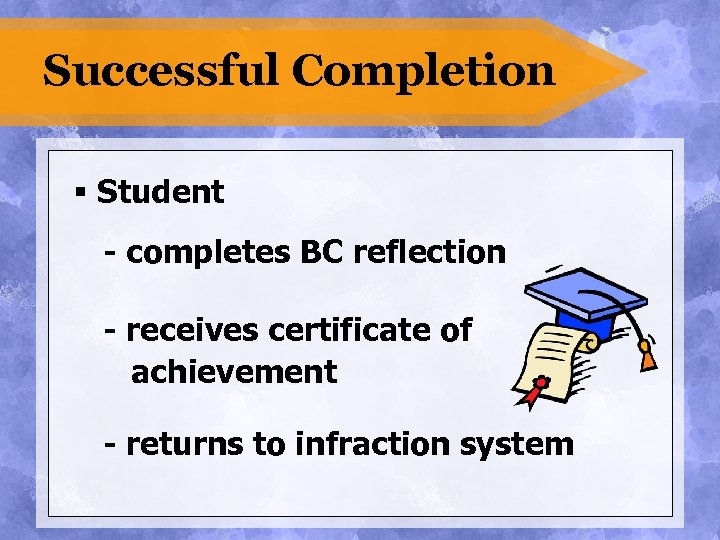 Successful Completion

▪ Student

- completes BC reflection

- receives certificate of achievement

- returns to infraction system